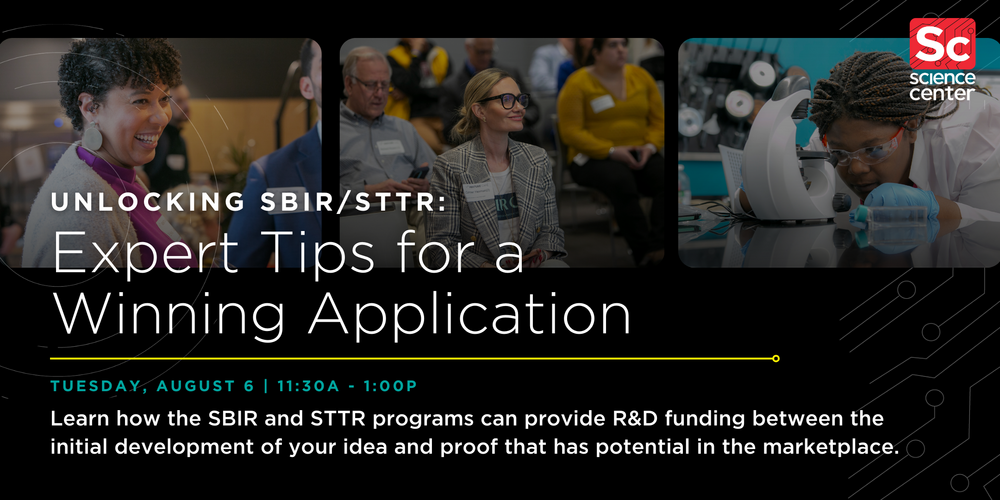 Sc
science center

UNLOCKING SBIR/STTR:
Expert Tips for a Winning Application

TUESDAY, AUGUST 6 | 11:30A - 1:00P

Learn how the SBIR and STTR programs can provide R&D funding between the initial development of your idea and proof that has potential in the marketplace.